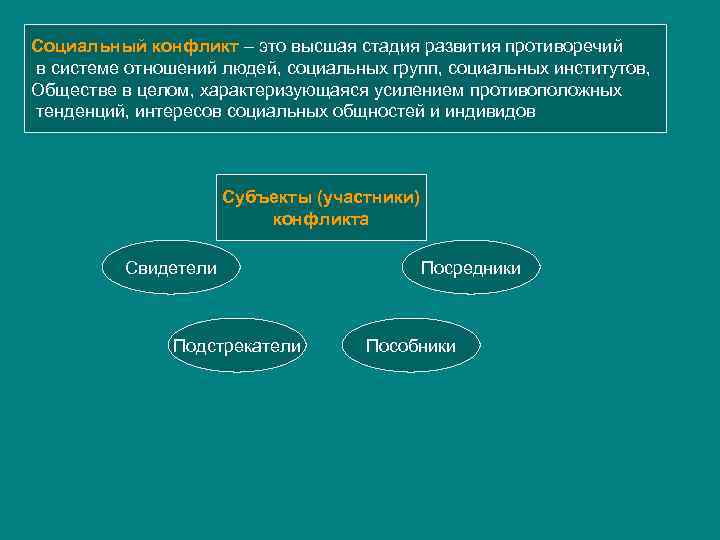 Социальный конфликт – это высшая стадия развития противоречий в системе отношений людей, социальных групп, социальных институтов, Обществе в целом, характеризующаяся усилением противоположных тенденций, интересов социальных общностей и индивидов

Субъекты (участники) конфликта

Свидетели

Посредники

Подстрекатели

Пособники